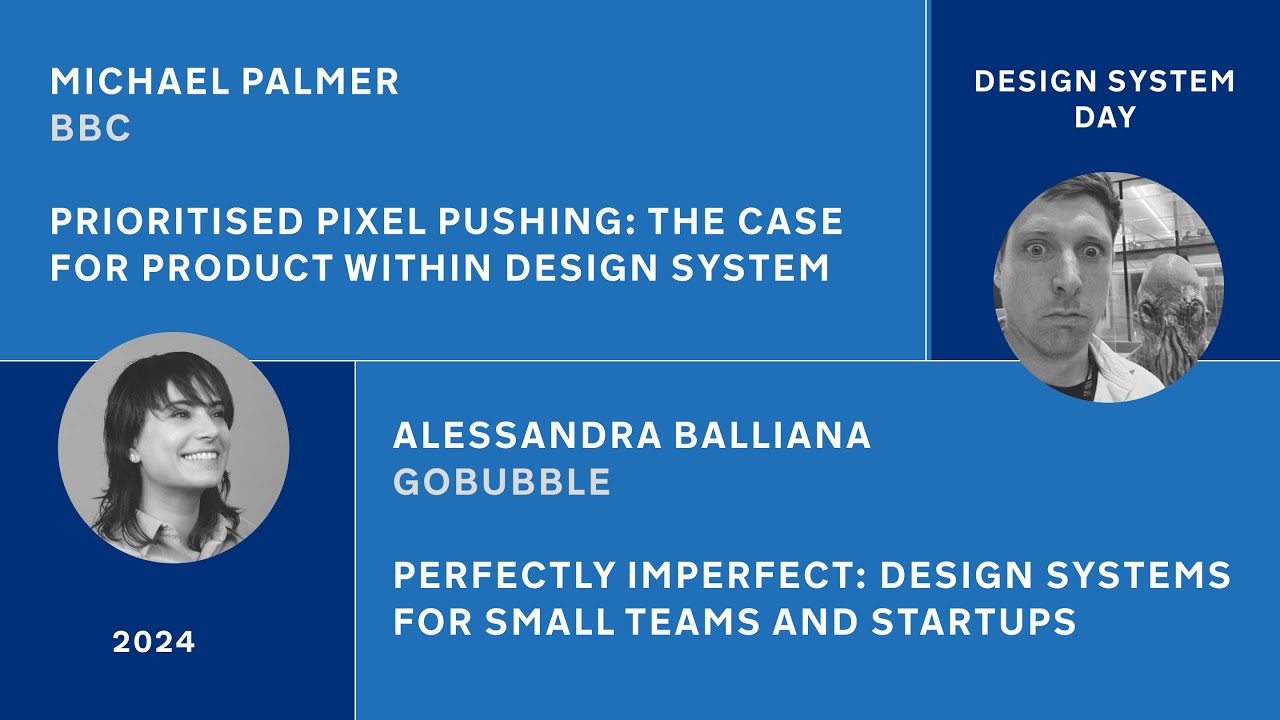 MICHAEL PALMER
BBC

PRIORITISED PIXEL PUSHING: THE CASE FOR PRODUCT WITHIN DESIGN SYSTEM

DESIGN SYSTEM DAY

ALESSANDRA BALLIANA
GOBUBBLE

PERFECTLY IMPERFECT: DESIGN SYSTEMS FOR SMALL TEAMS AND STARTUPS

2024